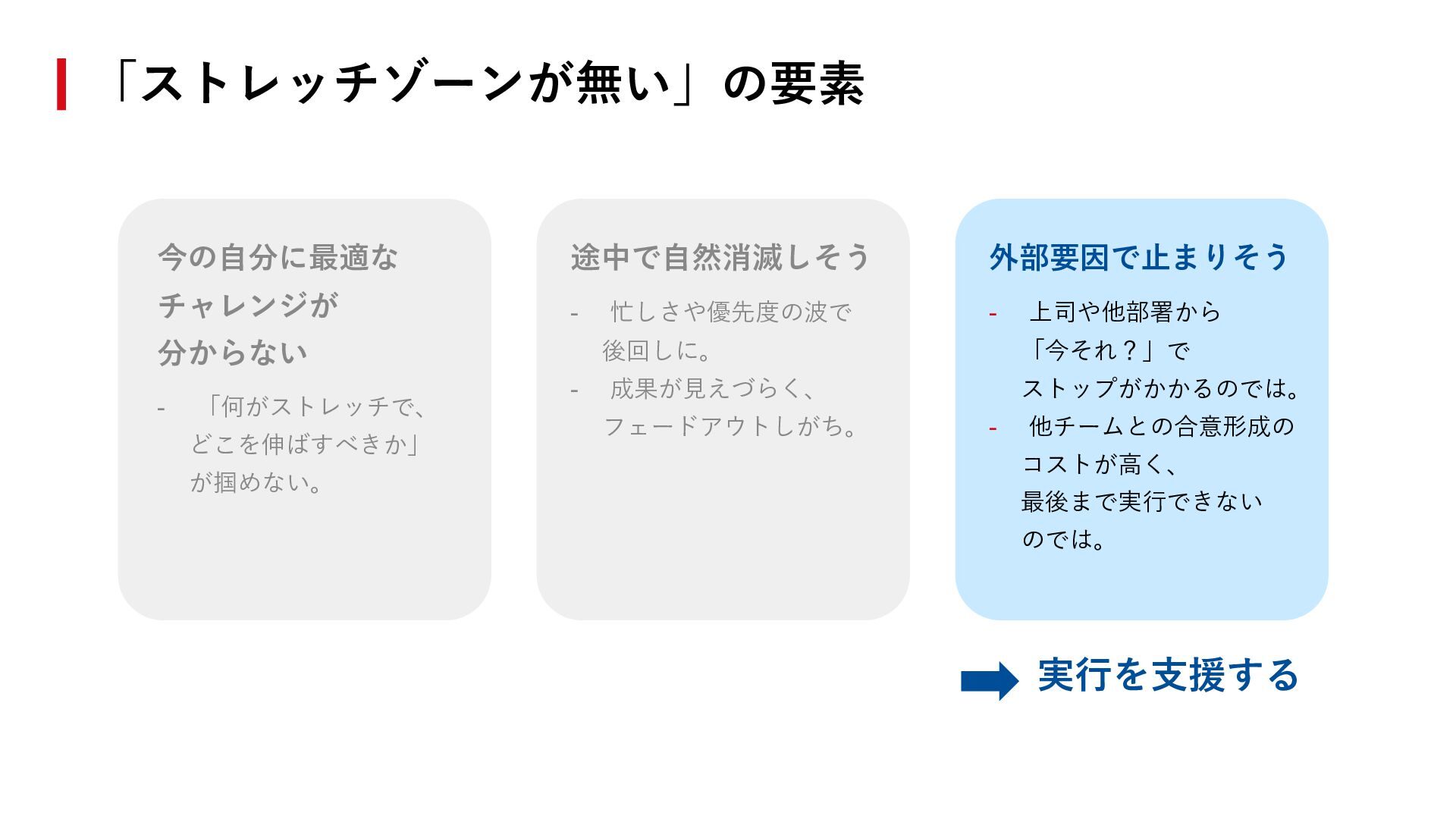 「ストレッチゾーンが無い」の要素

今の自分に最適なチャレンジが分からない

- 「何がストレッチで、どこを伸ばすべきか」が掴めない。

途中で自然消滅しそう

- 忙しさや優先度の波で後回しに。
- 成果が見えづらく、フェードアウトしがち。

外部要因で止まりそう

- 上司や他部署から「今それ？」でストップがかかるのでは。
- 他チームとの合意形成のコストが高く、最後まで実行できないのでは。

実行を支援する